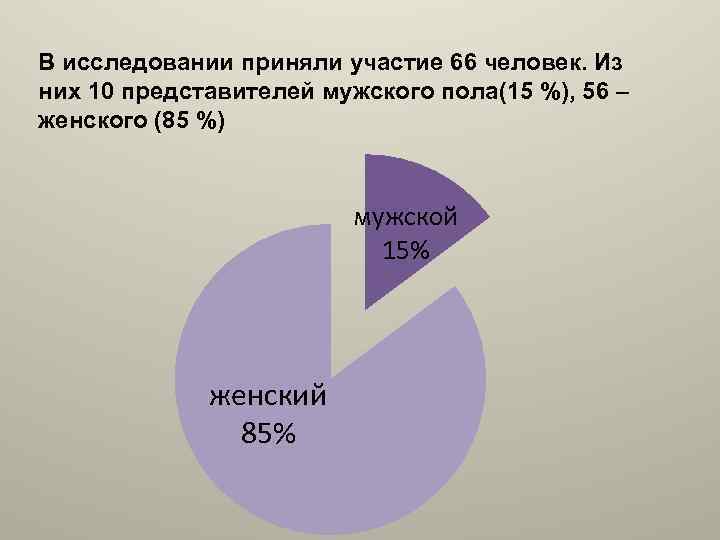 В исследовании приняли участие 66 человек. Из них 10 представителей мужского пола(15 %), 56 – женского (85 %)

мужской
15%

женский
85%